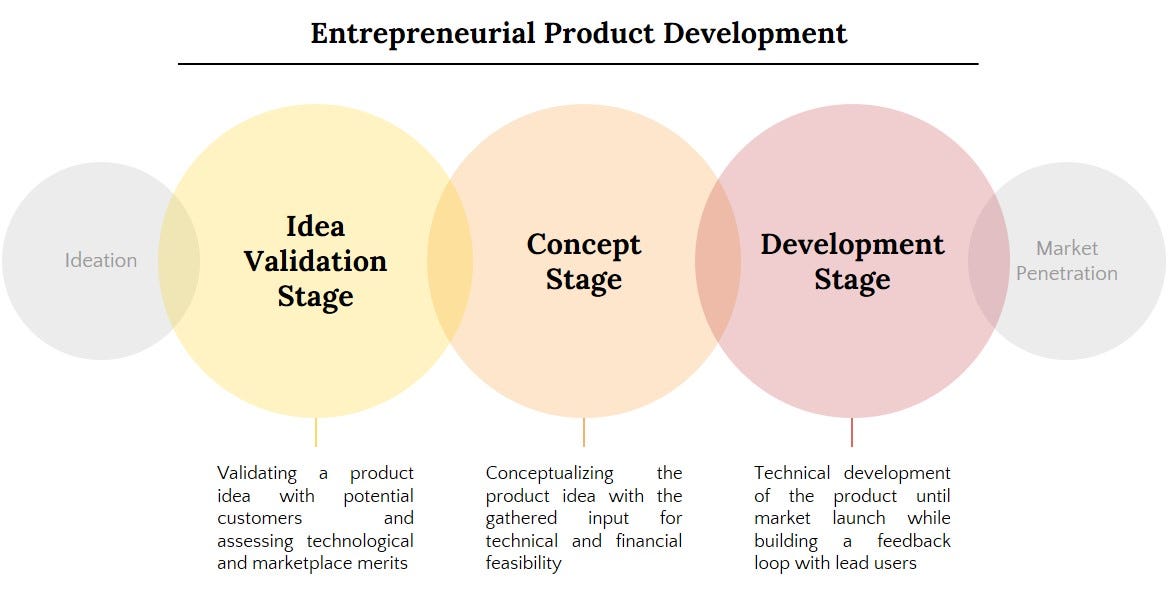 Entrepreneurial Product Development

Ideation

Idea Validation Stage

Concept Stage

Development Stage

Market Penetration

Validating a product idea with potential customers and assessing technological and marketplace merits

Conceptualizing the product idea with the gathered input for technical and financial feasibility

Technical development of the product until market launch while building a feedback loop with lead users